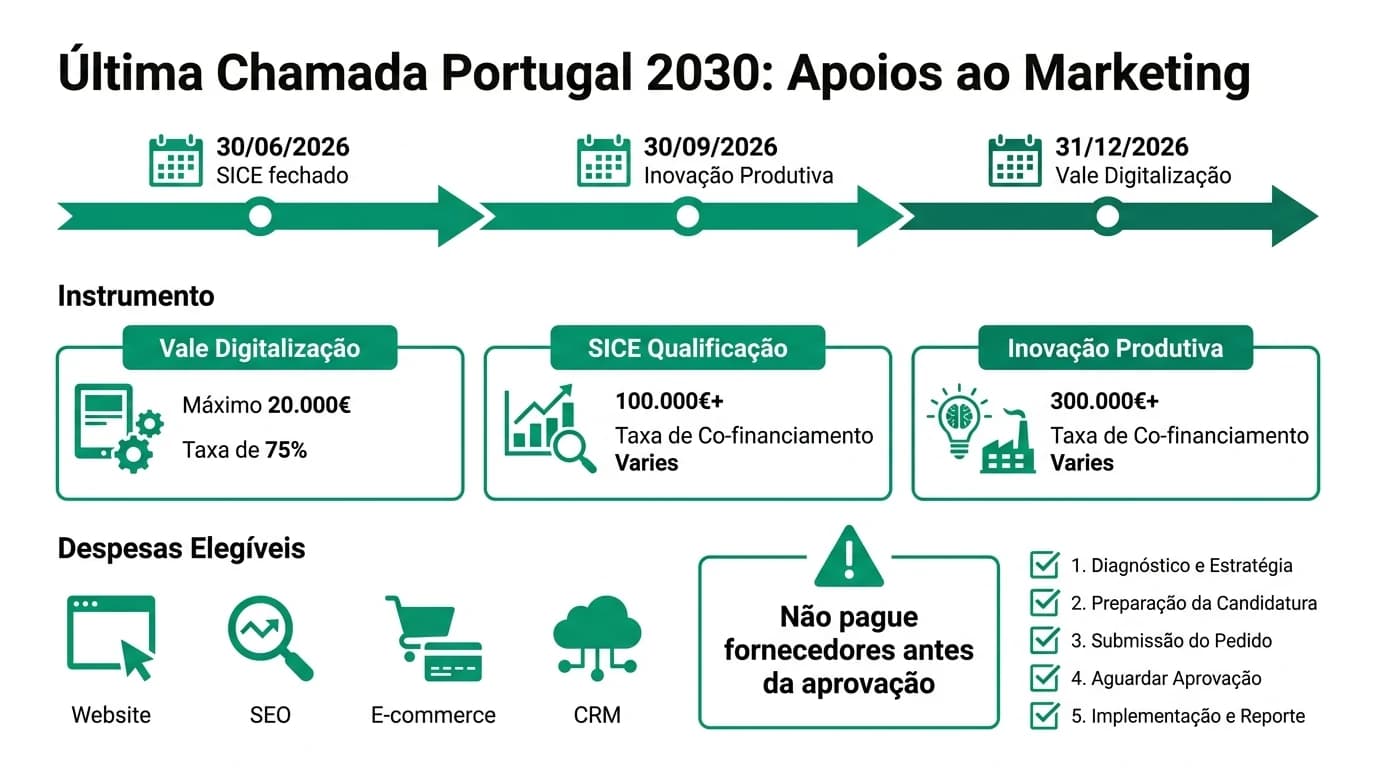 Última Chamada Portugal 2030: Apoios ao Marketing

30/06/2026
SICE fechado

30/09/2026
Inovação Produtiva

31/12/2026
Vale Digitalização

Instrumento

Vale Digitalização
Máximo 20.000€
Taxa de 75%

SICE Qualificação
100.000€+
Taxa de Co-financiamento Varies

Inovação Produtiva
300.000€+
Taxa de Co-financiamento Varies

Despesas Elegíveis

Website
SEO
E-commerce
CRM

Não pague fornecedores antes da aprovação

1. Diagnóstico e Estratégia
2. Preparação da Candidatura
3. Submissão do Pedido
4. Aguardar Aprovação
5. Implementação e Reporte